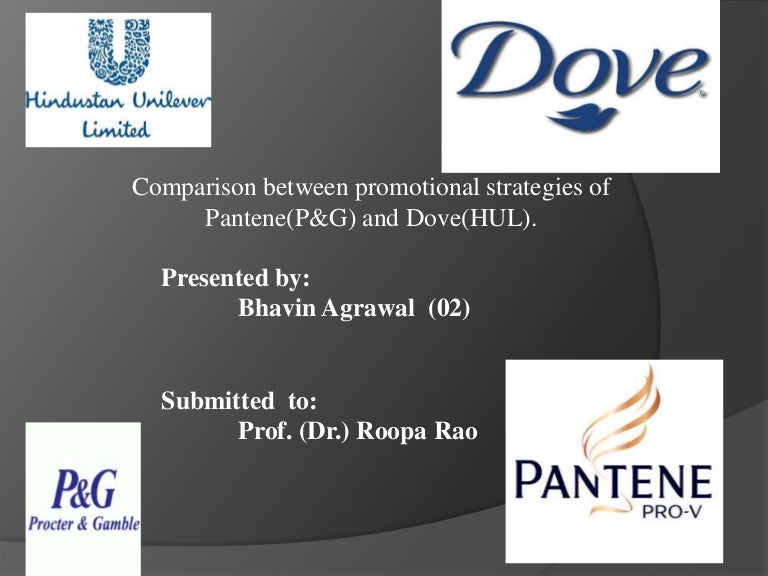 Hindustan Unilever Limited

Dove

Comparison between promotional strategies of Pantene(P&G) and Dove(HUL).

Presented by:
Bhavin Agrawal (02)

Submitted to:
Prof. (Dr.) Roopa Rao

P&G
Procter & Gamble

PANTENE
PRO-V